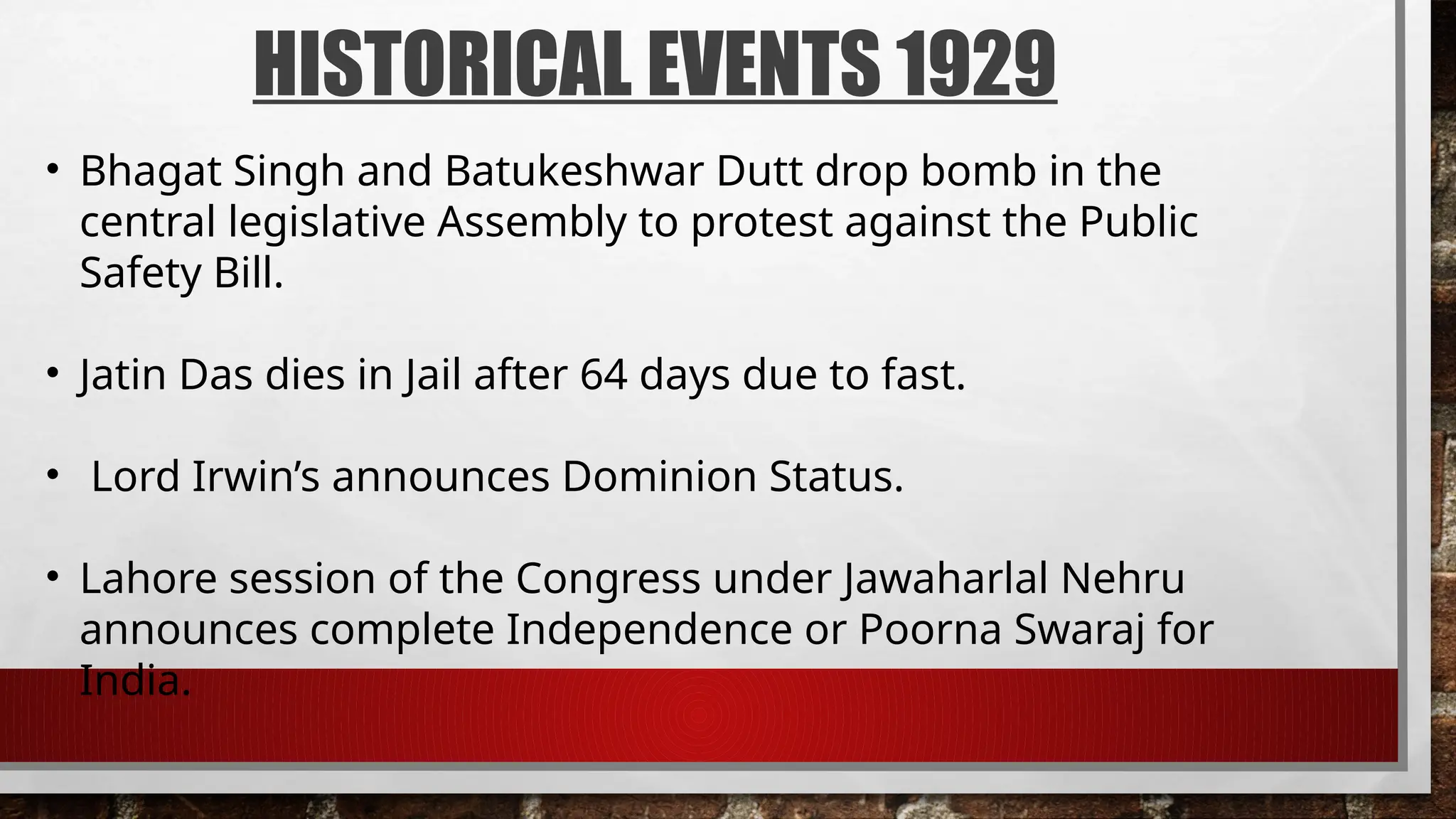 HISTORICAL EVENTS 1929

• Bhagat Singh and Batukeshwar Dutt drop bomb in the central legislative Assembly to protest against the Public Safety Bill.

• Jatin Das dies in Jail after 64 days due to fast.

• Lord Irwin’s announces Dominion Status.

• Lahore session of the Congress under Jawaharlal Nehru announces complete Independence or Poorna Swaraj for India.